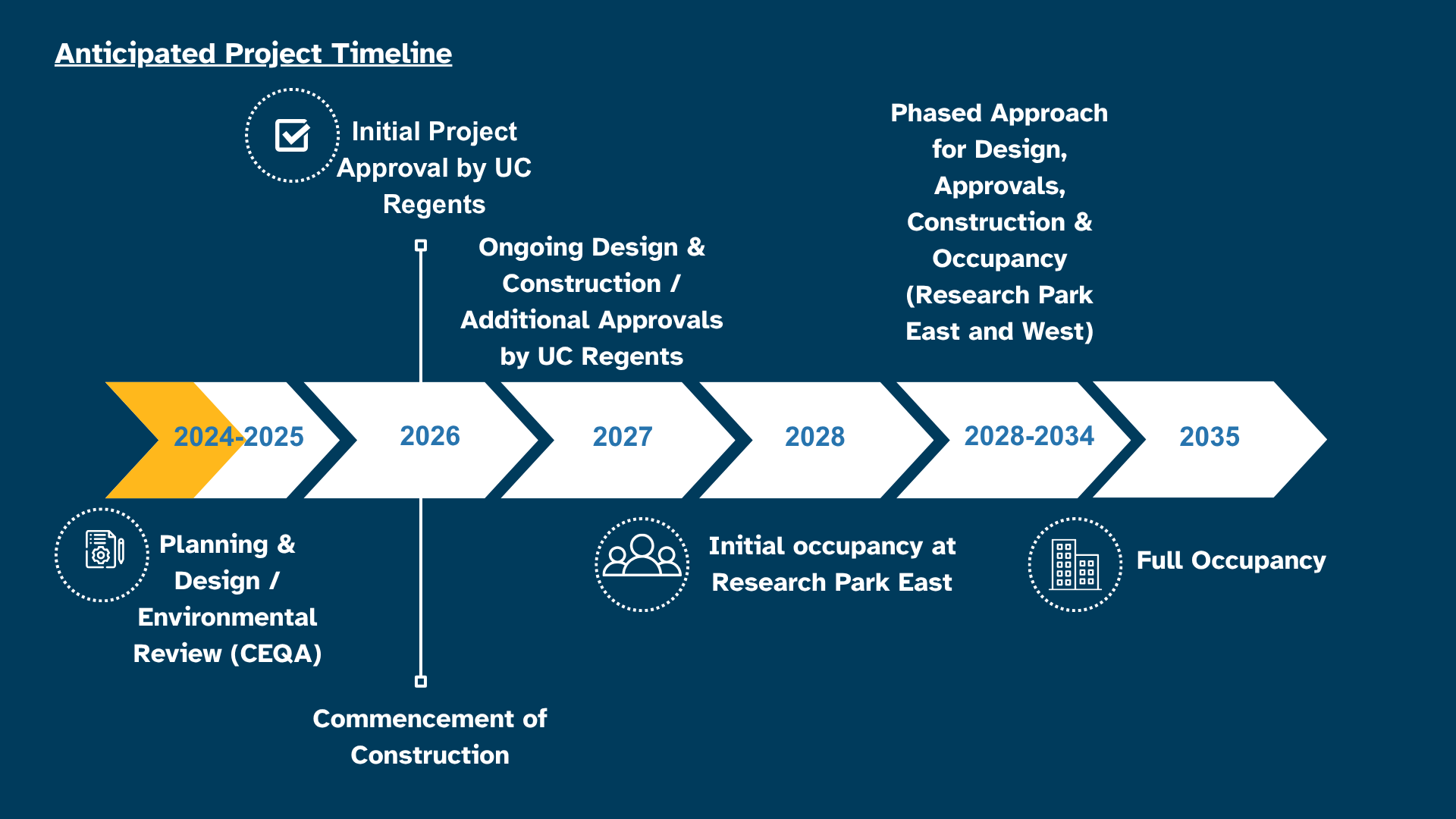 Anticipated Project Timeline

Initial Project Approval by UC Regents

Ongoing Design & Construction / Additional Approvals by UC Regents

Phased Approach for Design, Approvals, Construction & Occupancy (Research Park East and West)

2024-2025

2026

2027

2028

2028-2034

2035

Planning & Design / Environmental Review (CEQA)

Commencement of Construction

Initial occupancy at Research Park East

Full Occupancy